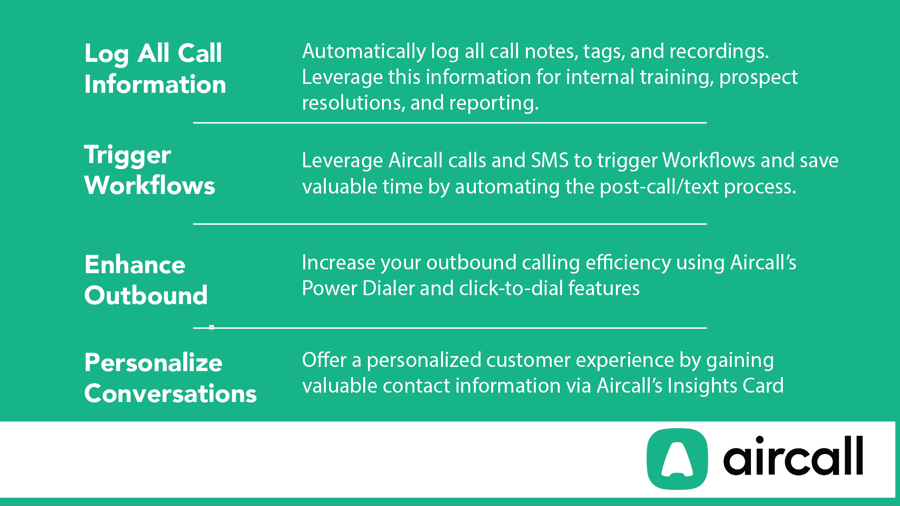 Log All Call Information

Automatically log all call notes, tags, and recordings. Leverage this information for internal training, prospect resolutions, and reporting.

Trigger Workflows

Leverage Aircall calls and SMS to trigger Workflows and save valuable time by automating the post-call/text process.

Enhance Outbound

Increase your outbound calling efficiency using Aircall's Power Dialer and click-to-dial features

Personalize Conversations

Offer a personalized customer experience by gaining valuable contact information via Aircall's Insights Card

aircall